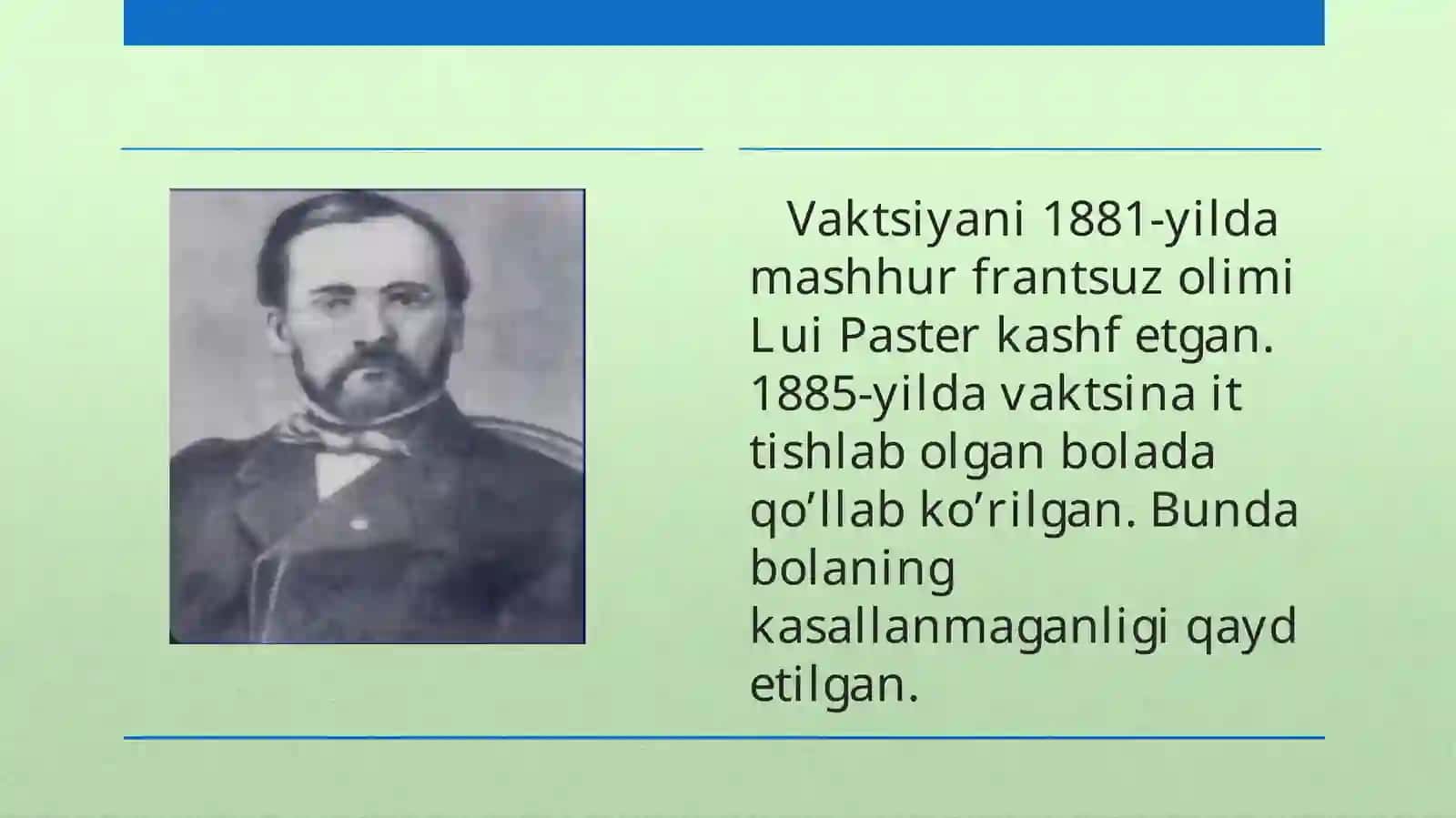 Vaktsiyani 1881-yilda mashhur frantsuz olimi Lui Paster kashf etgan. 1885-yilda vaktsina it tishlab olgan bolada qo’llab ko’rilgan. Bunda bolaning kasallanmaganligi qayd etilgan.